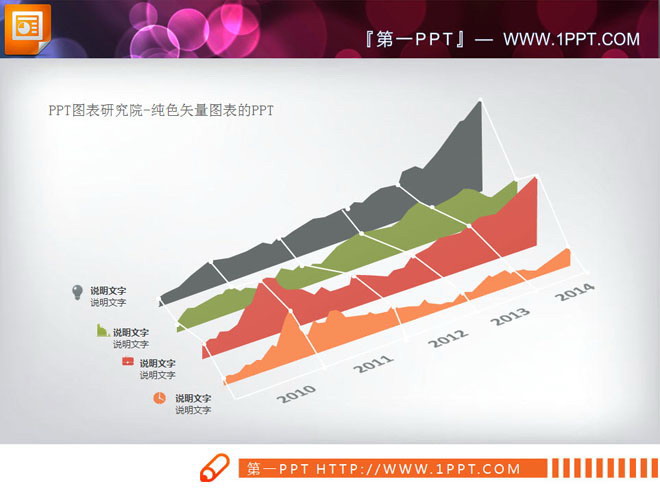 『第一PPT』— WWW.1PPT.COM

PPT图表研究院-纯色矢量图表的PPT

说明文字
说明文字

说明文字
说明文字

说明文字
说明文字

说明文字
说明文字

2010
2011
2012
2013
2014

第一PPT HTTP://WWW.1PPT.COM